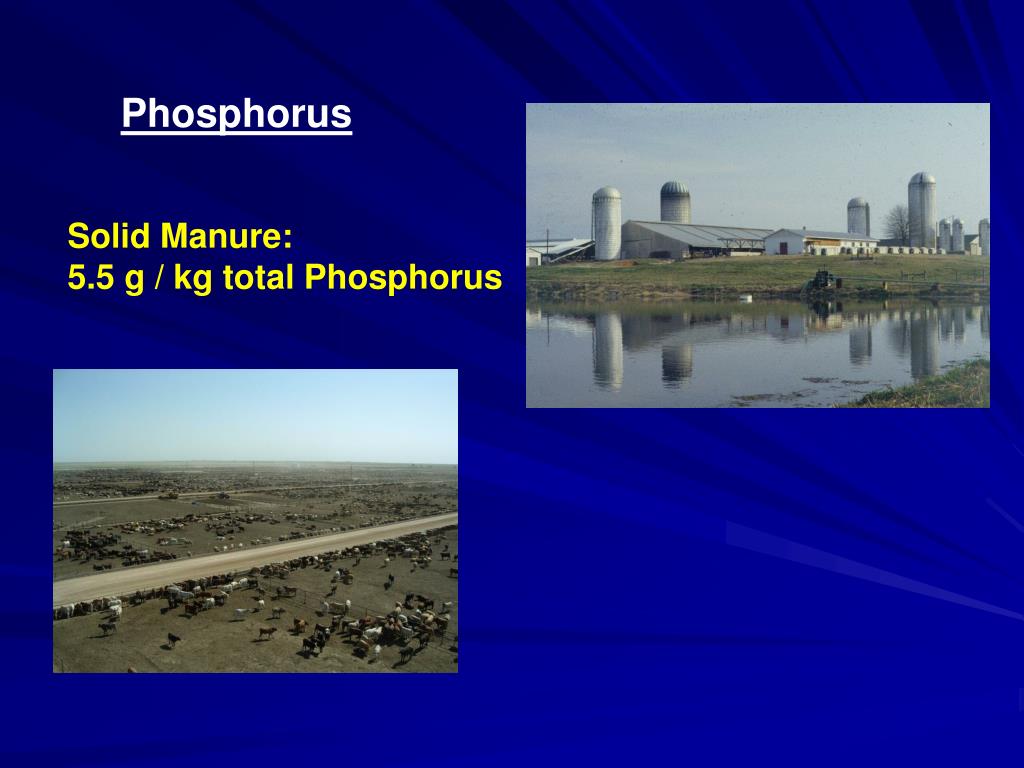 Phosphorus

Solid Manure:
5.5 g / kg total Phosphorus